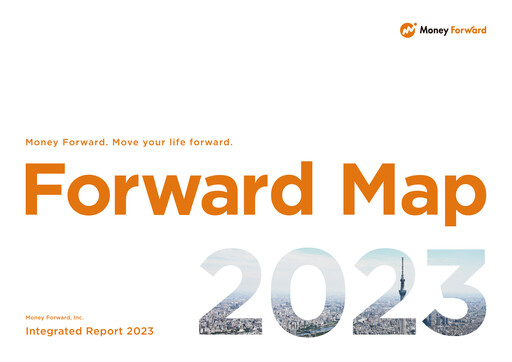 Money Forward

Money Forward. Move your life forward.

Forward Map

2023

Money Forward, Inc.

Integrated Report 2023